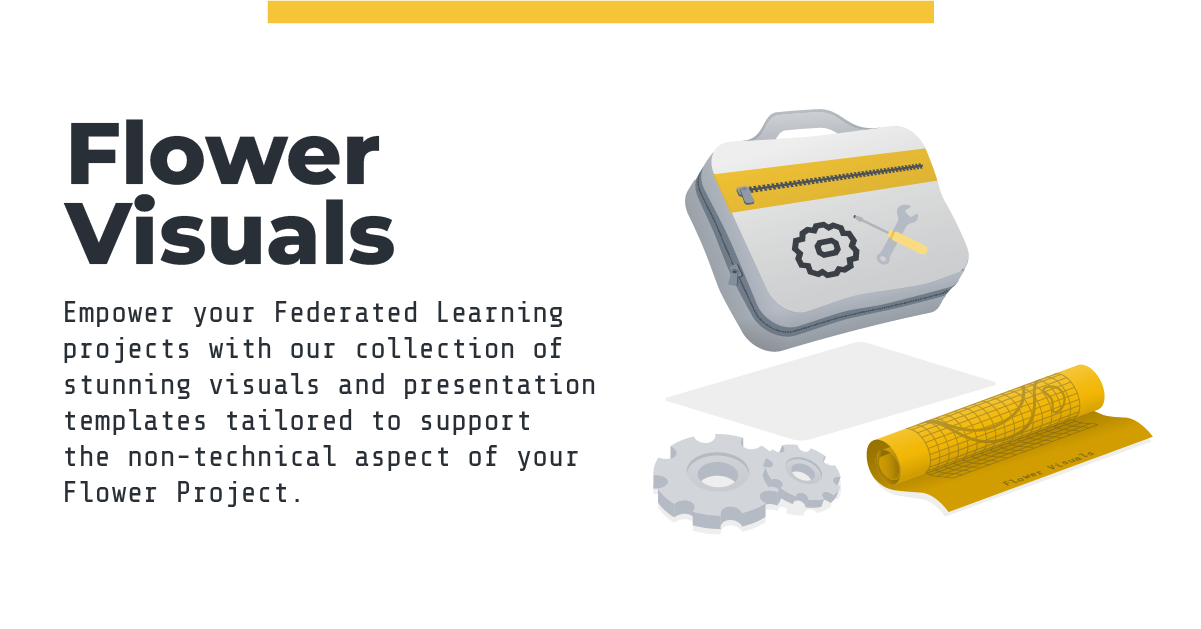 Flower Visuals

Empower your Federated Learning projects with our collection of stunning visuals and presentation templates tailored to support the non-technical aspect of your Flower Project.

Flower Visuals